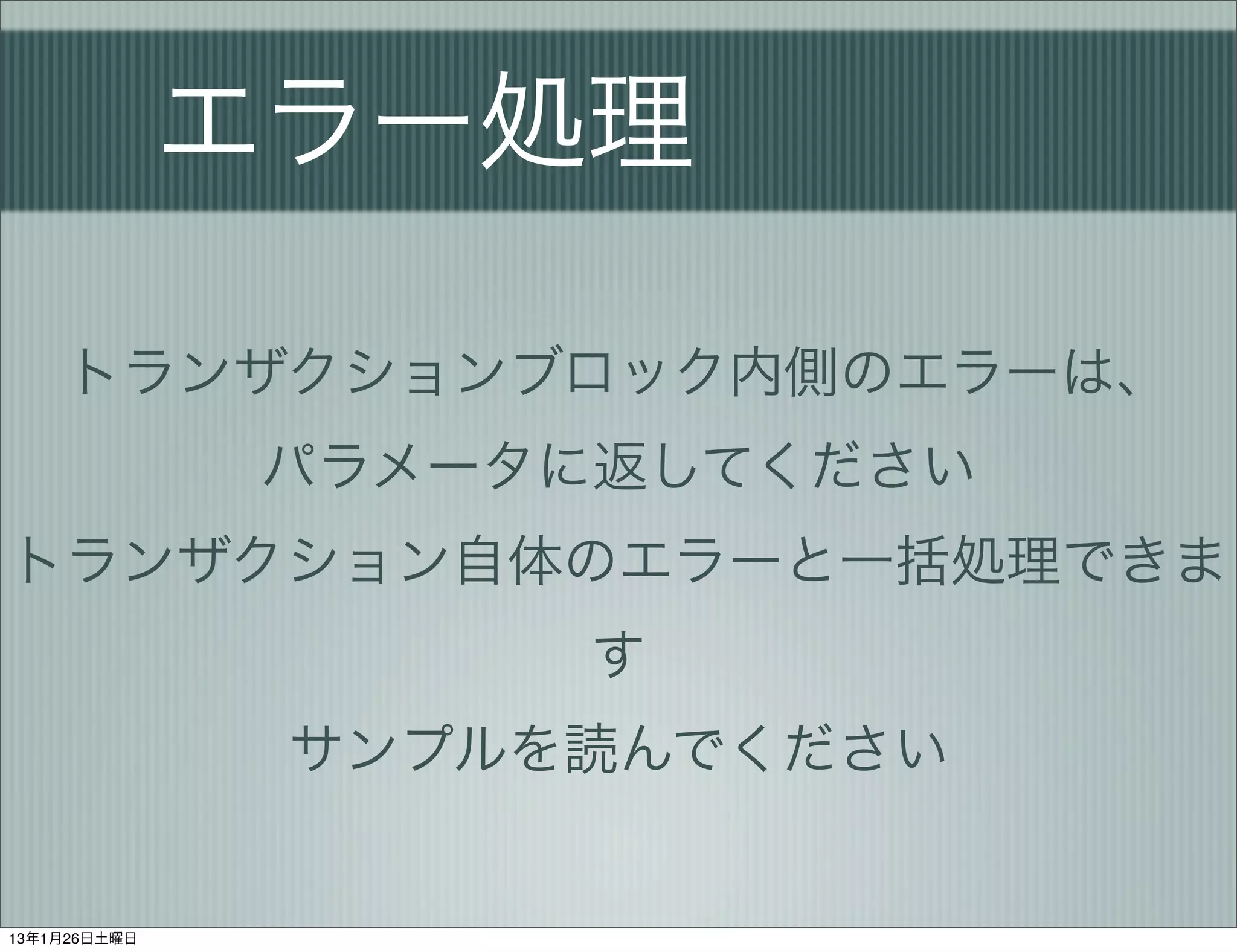 エラー処理

トランザクションブロック内側のエラーは、

パラメータに返してください

トランザクション自体のエラーと一括処理できます

サンプルを読んでください

13年1月26日土曜日